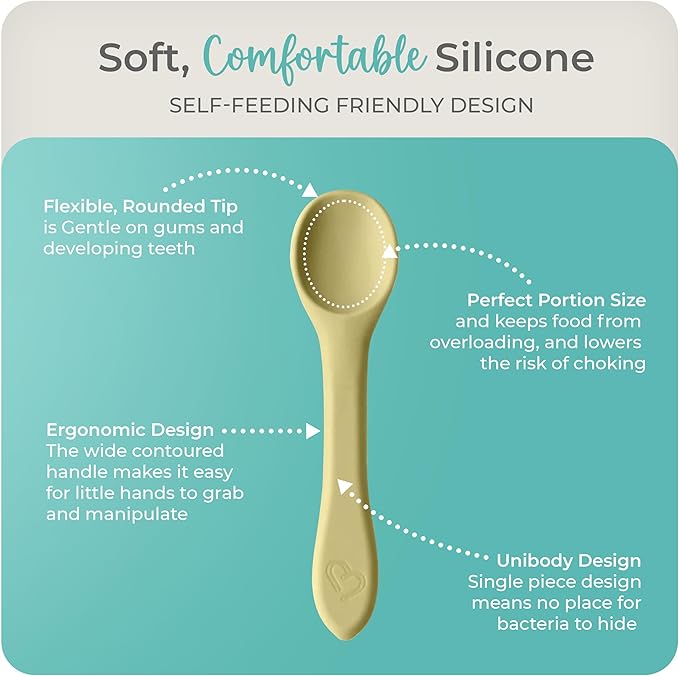 Soft, Comfortable Silicone

SELF-FEEDING FRIENDLY DESIGN

Flexible, Rounded Tip
is Gentle on gums and developing teeth

Perfect Portion Size
and keeps food from overloading, and lowers the risk of choking

Ergonomic Design
The wide contoured handle makes it easy for little hands to grab and manipulate

Unibody Design
Single piece design means no place for bacteria to hide